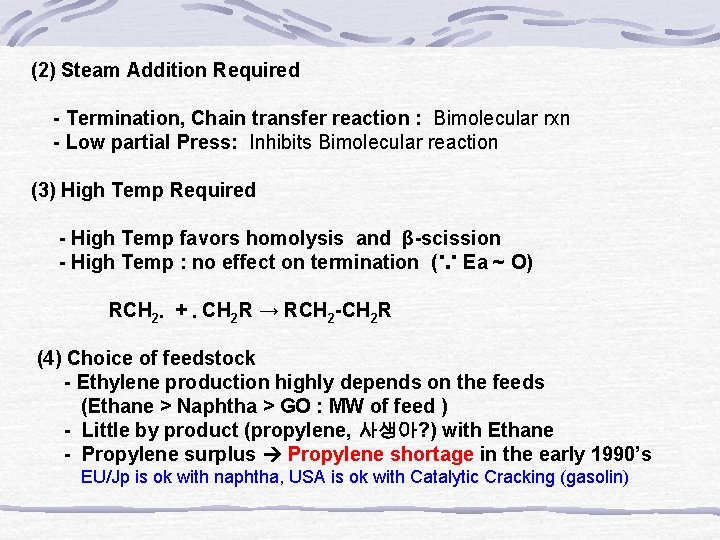 (2) Steam Addition Required

- Termination, Chain transfer reaction : Bimolecular rxn
- Low partial Press: Inhibits Bimolecular reaction

(3) High Temp Required

- High Temp favors homolysis and β-scission
- High Temp : no effect on termination (∵ Ea ~ O)

$RCH_2. + . CH_2R \rightarrow RCH_2\text{-}CH_2R$

(4) Choice of feedstock
- Ethylene production highly depends on the feeds (Ethane > Naphtha > GO : MW of feed )
- Little by product (propylene, 사생아?) with Ethane
- Propylene surplus → Propylene shortage in the early 1990's
EU/Jp is ok with naphtha, USA is ok with Catalytic Cracking (gasolin)